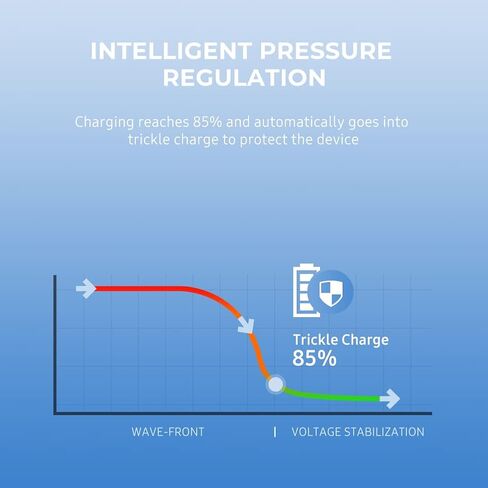 INTELLIGENT PRESSURE REGULATION

Charging reaches 85% and automatically goes into trickle charge to protect the device

Trickle Charge
85%

WAVE-FRONT | VOLTAGE STABILIZATION